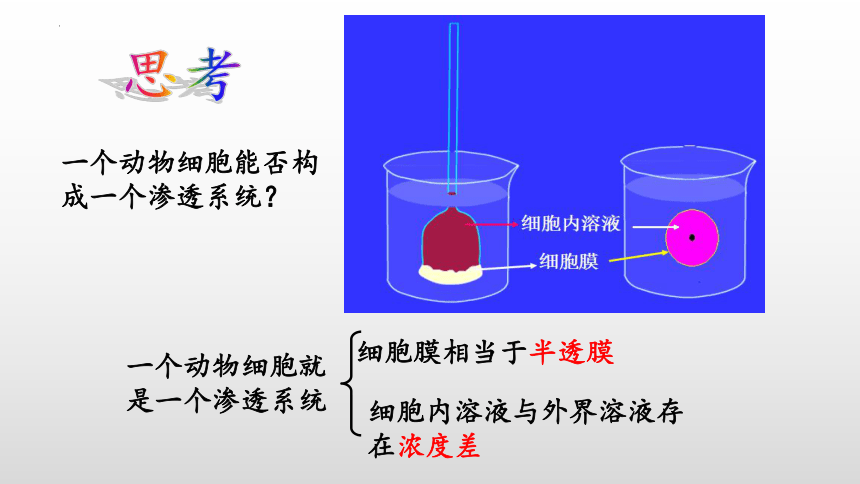 思考

一个动物细胞能否构成一个渗透系统？

细胞内溶液

细胞膜

一个动物细胞就是一个渗透系统

细胞膜相当于半透膜

细胞内溶液与外界溶液存在浓度差